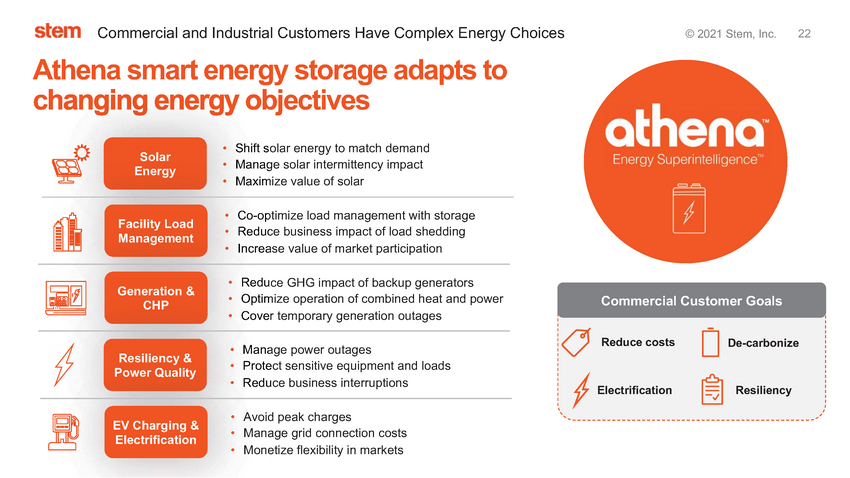 stem Commercial and Industrial Customers Have Complex Energy Choices © 2021 Stem, Inc. 22

Athena smart energy storage adapts to changing energy objectives

Solar Energy
• Shift solar energy to match demand
• Manage solar intermittency impact
• Maximize value of solar

Facility Load Management
• Co-optimize load management with storage
• Reduce business impact of load shedding
• Increase value of market participation

Generation & CHP
• Reduce GHG impact of backup generators
• Optimize operation of combined heat and power
• Cover temporary generation outages

Resiliency & Power Quality
• Manage power outages
• Protect sensitive equipment and loads
• Reduce business interruptions

EV Charging & Electrification
• Avoid peak charges
• Manage grid connection costs
• Monetize flexibility in markets

athena™
Energy Superintelligence™

Commercial Customer Goals
Reduce costs
De-carbonize
Electrification
Resiliency